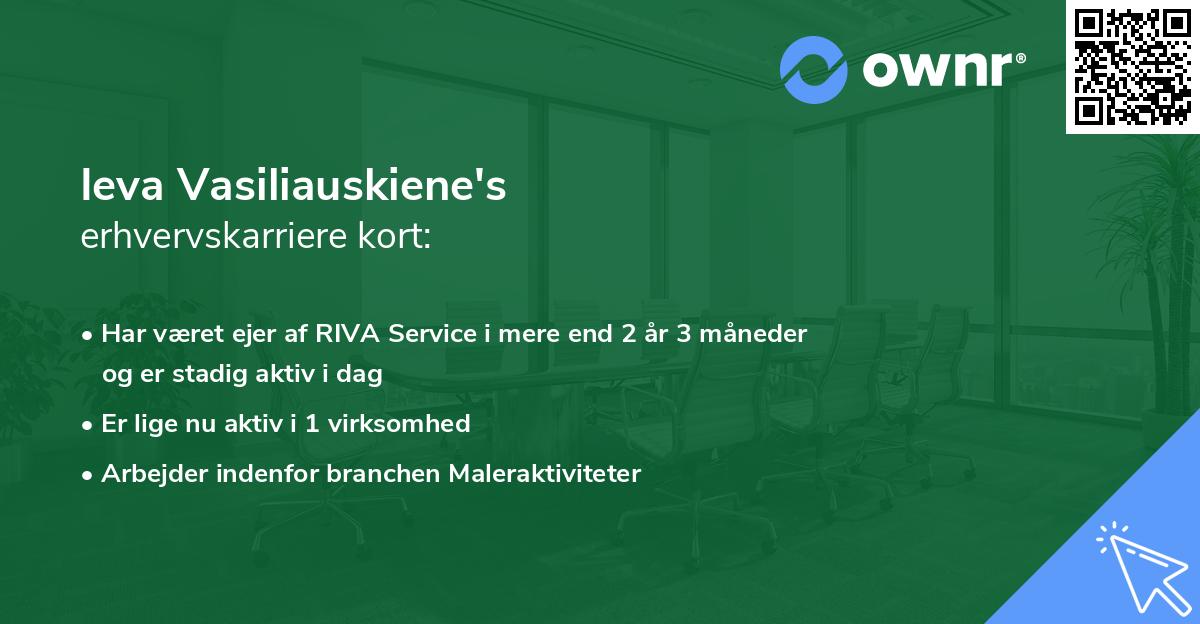 ownr®

Ieva Vasiliauskiene's
erhvervskarriere kort:

• Har været ejer af RIVA Service i mere end 2 år 3 måneder og er stadig aktiv i dag

• Er lige nu aktiv i 1 virksomhed

• Arbejder indenfor branchen Maleraktiviteter